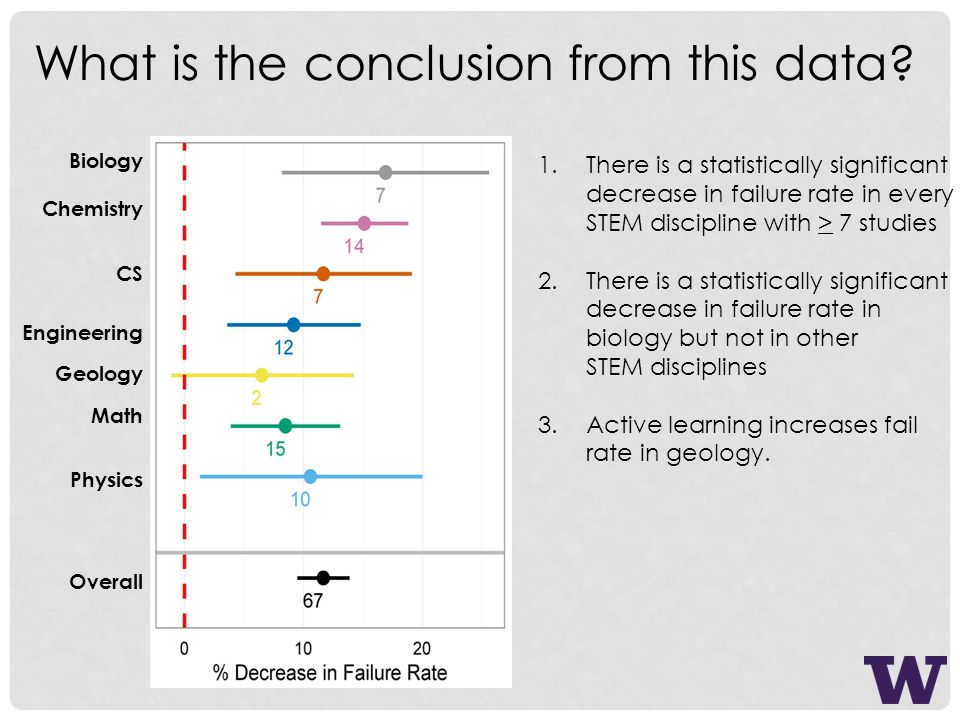 What is the conclusion from this data?

Biology
7
Chemistry
14
CS
7
Engineering
12
Geology
2
Math
15
Physics
10
Overall
67

0 10 20
% Decrease in Failure Rate

1. There is a statistically significant decrease in failure rate in every STEM discipline with $\geq$ 7 studies

2. There is a statistically significant decrease in failure rate in biology but not in other STEM disciplines

3. Active learning increases fail rate in geology.

W